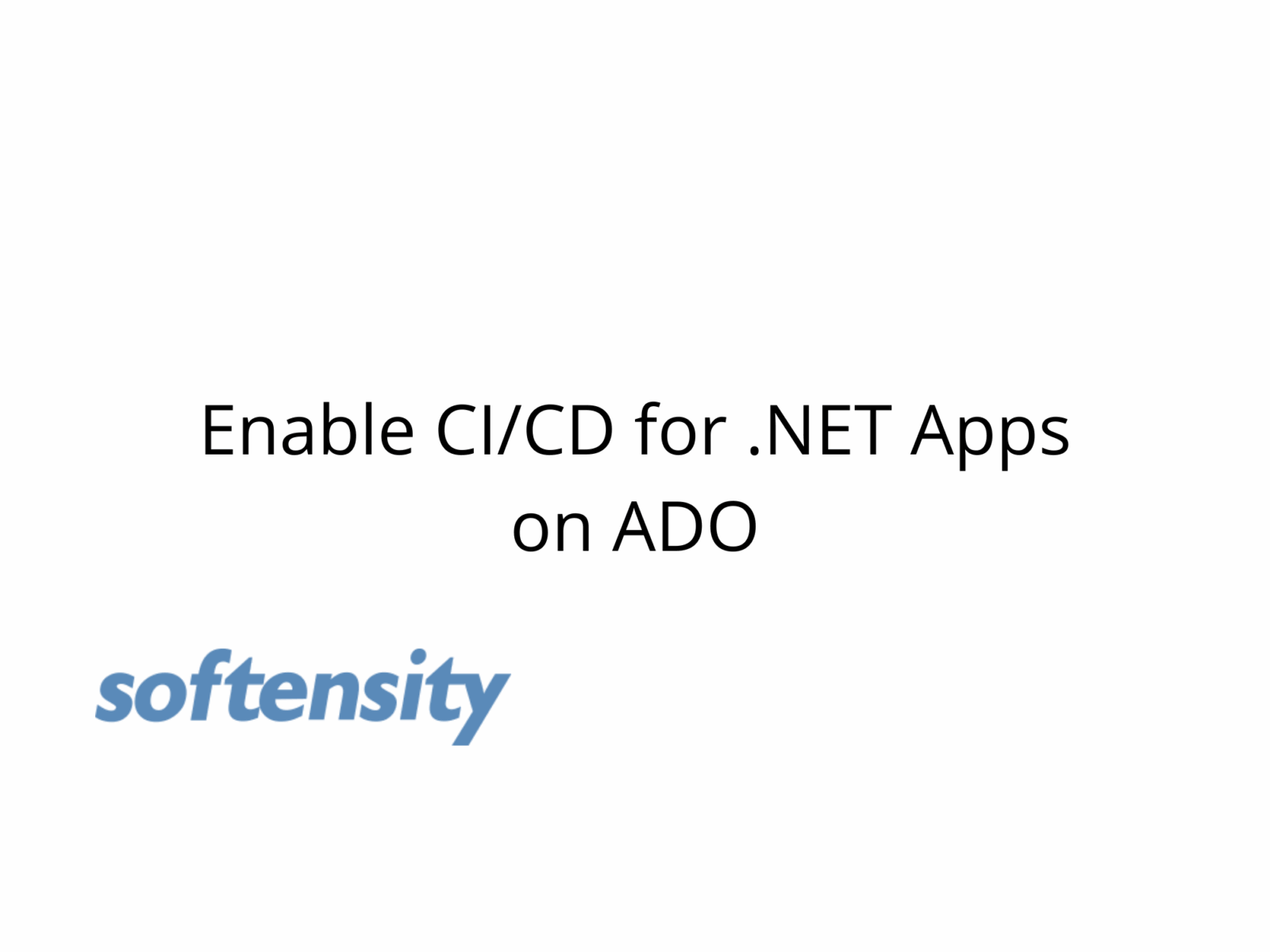 Enable CI/CD for .NET Apps on ADO

softensity